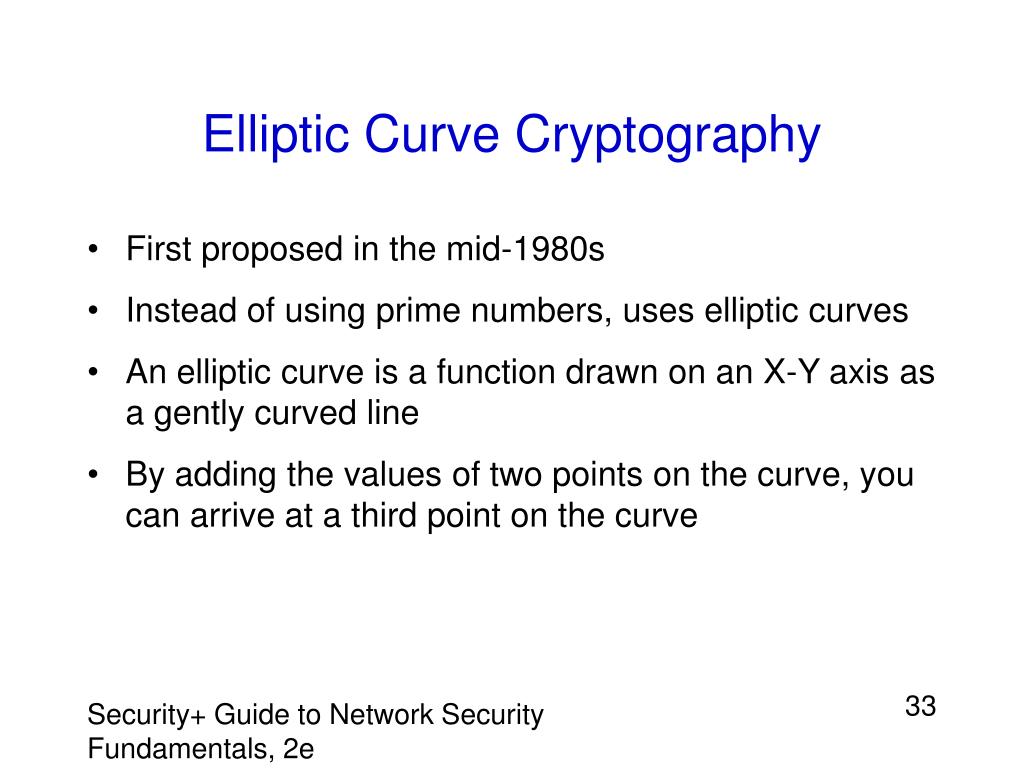 Elliptic Curve Cryptography

• First proposed in the mid-1980s
• Instead of using prime numbers, uses elliptic curves
• An elliptic curve is a function drawn on an X-Y axis as a gently curved line
• By adding the values of two points on the curve, you can arrive at a third point on the curve

Security+ Guide to Network Security Fundamentals, 2e

33